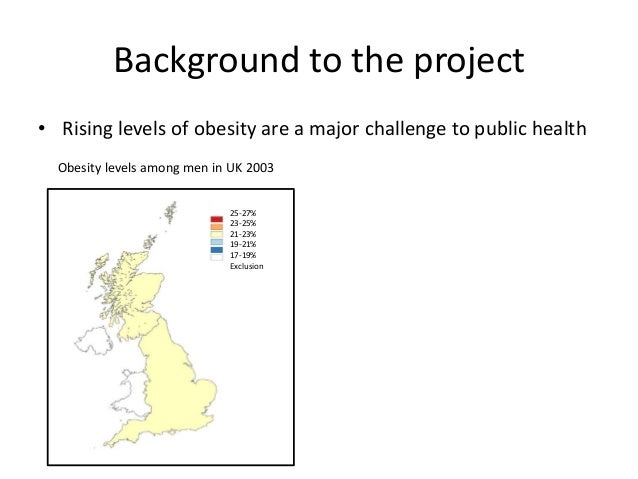 Background to the project

• Rising levels of obesity are a major challenge to public health

Obesity levels among men in UK 2003

25-27%
23-25%
21-23%
19-21%
17-19%
Exclusion